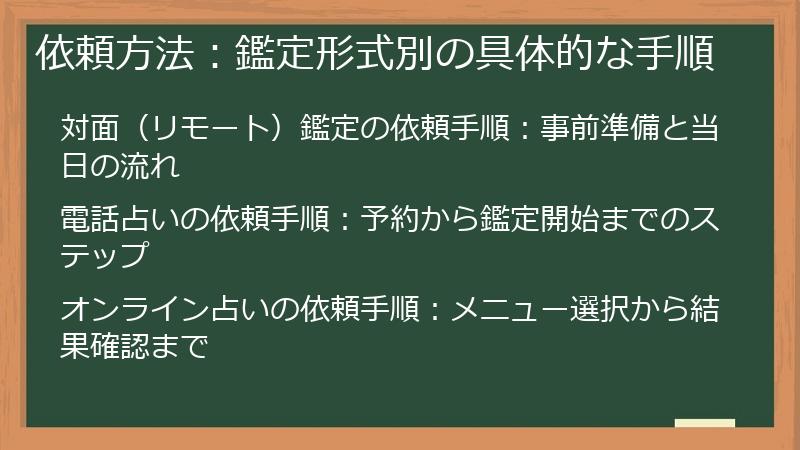 依頼方法：鑑定形式別の具体的な手順

対面（リモート）鑑定の依頼手順：事前準備と当日の流れ

電話占いの依頼手順：予約から鑑定開始までのステップ

オンライン占いの依頼手順：メニュー選択から結果確認まで